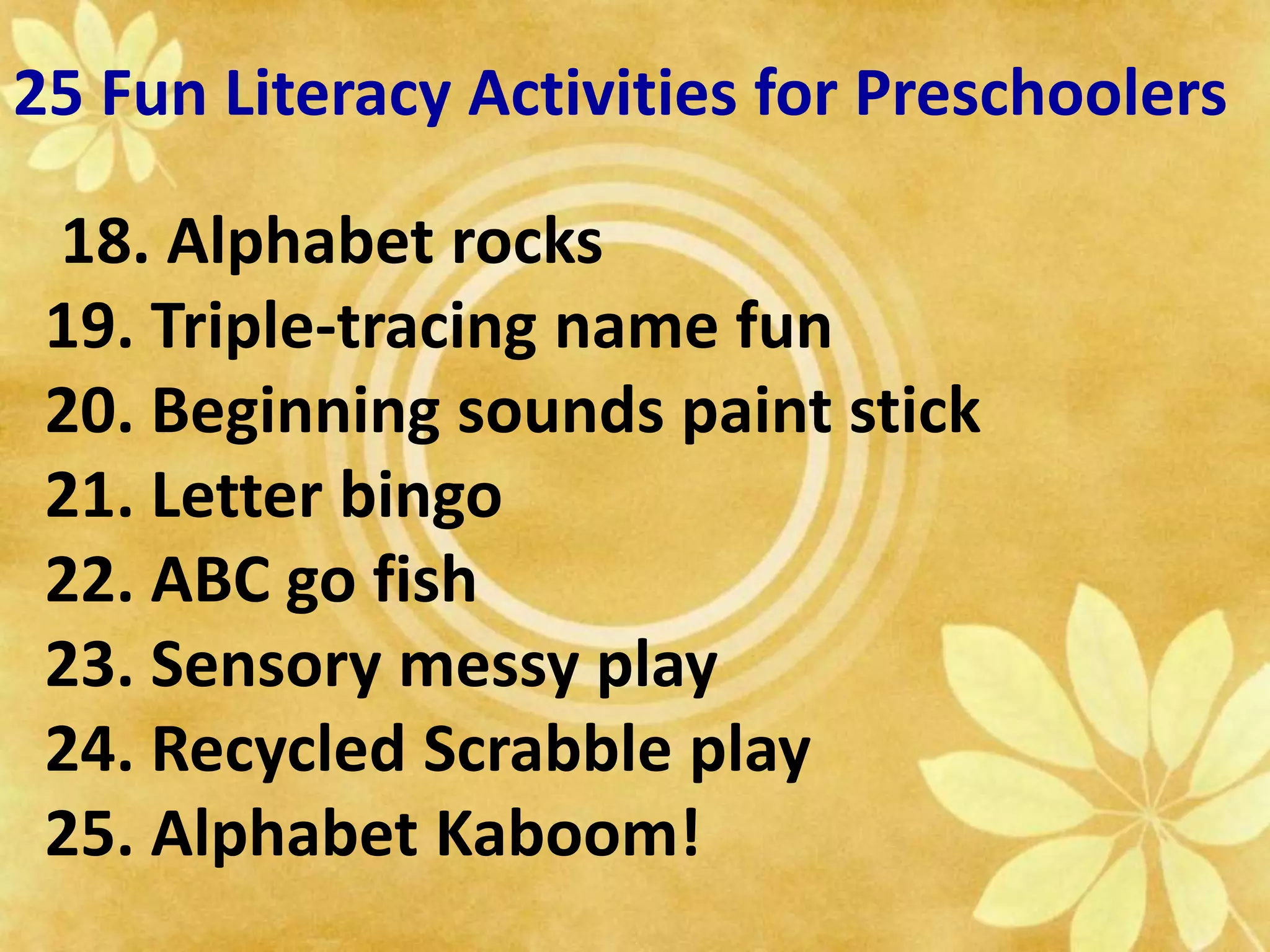 25 Fun Literacy Activities for Preschoolers

18. Alphabet rocks
19. Triple-tracing name fun
20. Beginning sounds paint stick
21. Letter bingo
22. ABC go fish
23. Sensory messy play
24. Recycled Scrabble play
25. Alphabet Kaboom!